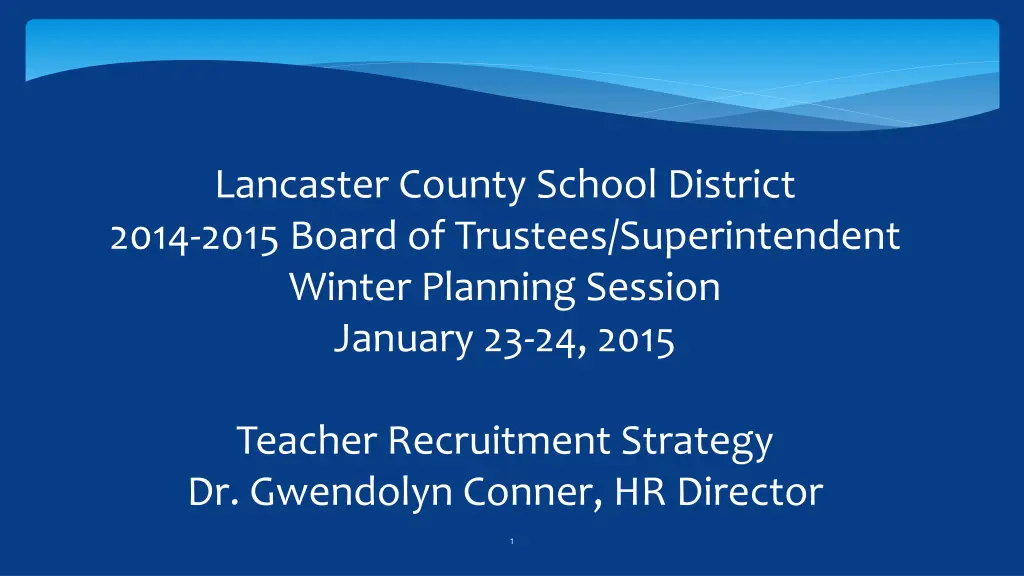 Lancaster County School District
2014-2015 Board of Trustees/Superintendent
Winter Planning Session
January 23-24, 2015

Teacher Recruitment Strategy
Dr. Gwendolyn Conner, HR Director

1